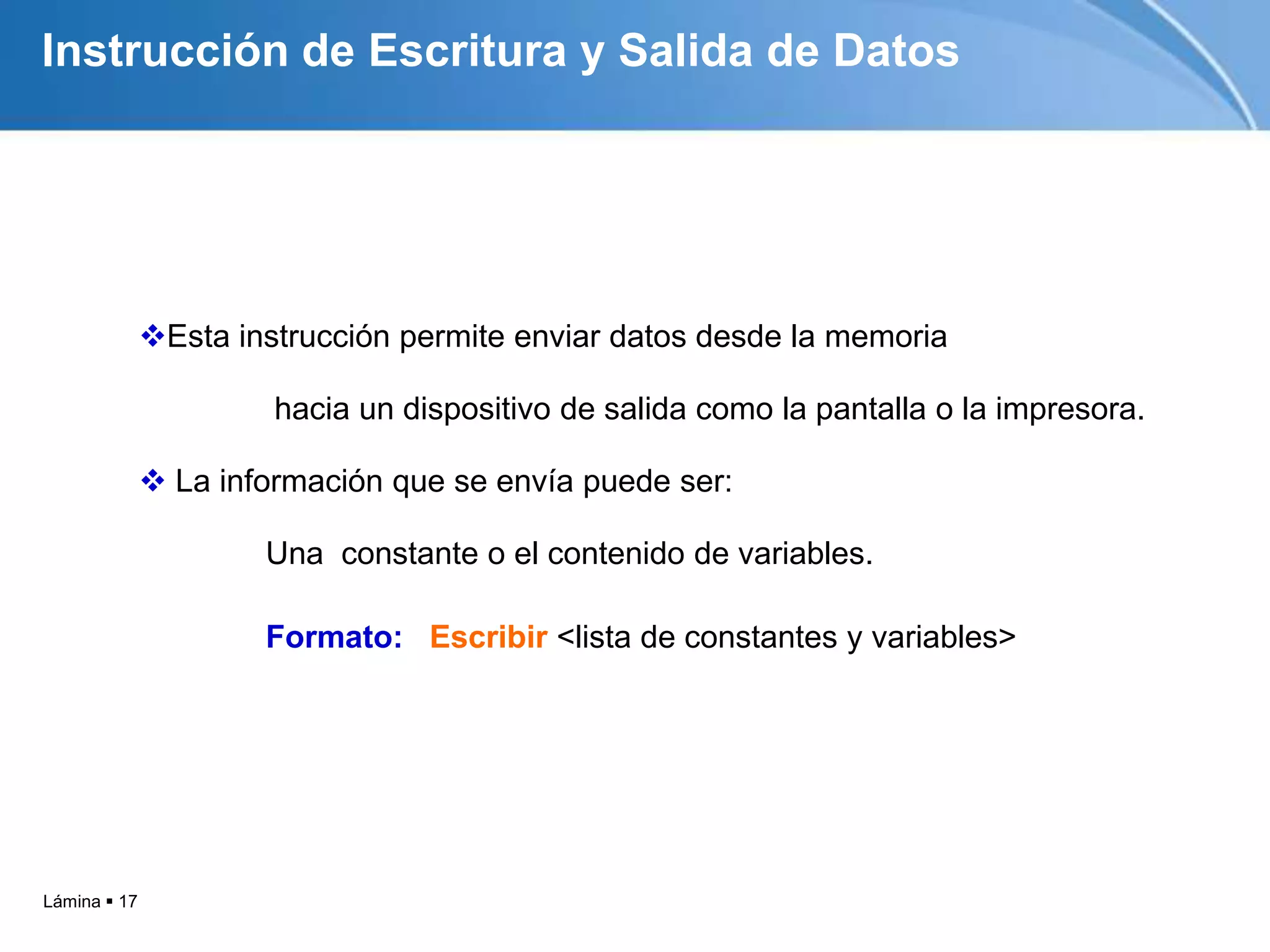 Instrucción de Escritura y Salida de Datos

❖Esta instrucción permite enviar datos desde la memoria

hacia un dispositivo de salida como la pantalla o la impresora.

❖ La información que se envía puede ser:

Una constante o el contenido de variables.

Formato: Escribir <lista de constantes y variables>

Lámina ▪ 17